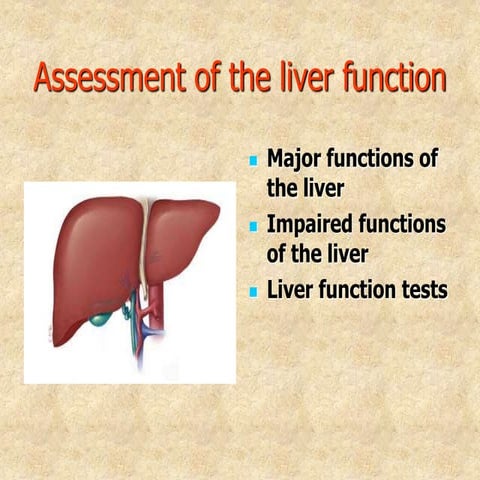 Assessment of the liver function

- Major functions of the liver
- Impaired functions of the liver
- Liver function tests